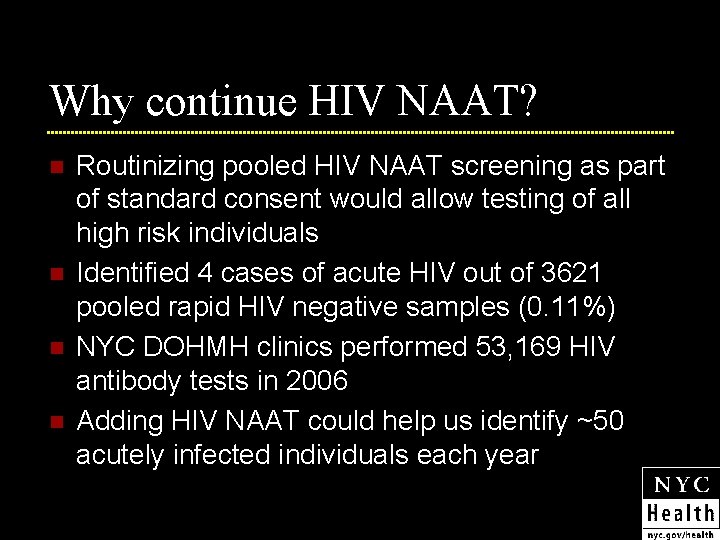 Why continue HIV NAAT?

- Routinizing pooled HIV NAAT screening as part of standard consent would allow testing of all high risk individuals
- Identified 4 cases of acute HIV out of 3621 pooled rapid HIV negative samples (0.11%)
- NYC DOHMH clinics performed 53,169 HIV antibody tests in 2006
- Adding HIV NAAT could help us identify ~50 acutely infected individuals each year

NYC
Health
nyc.gov/health